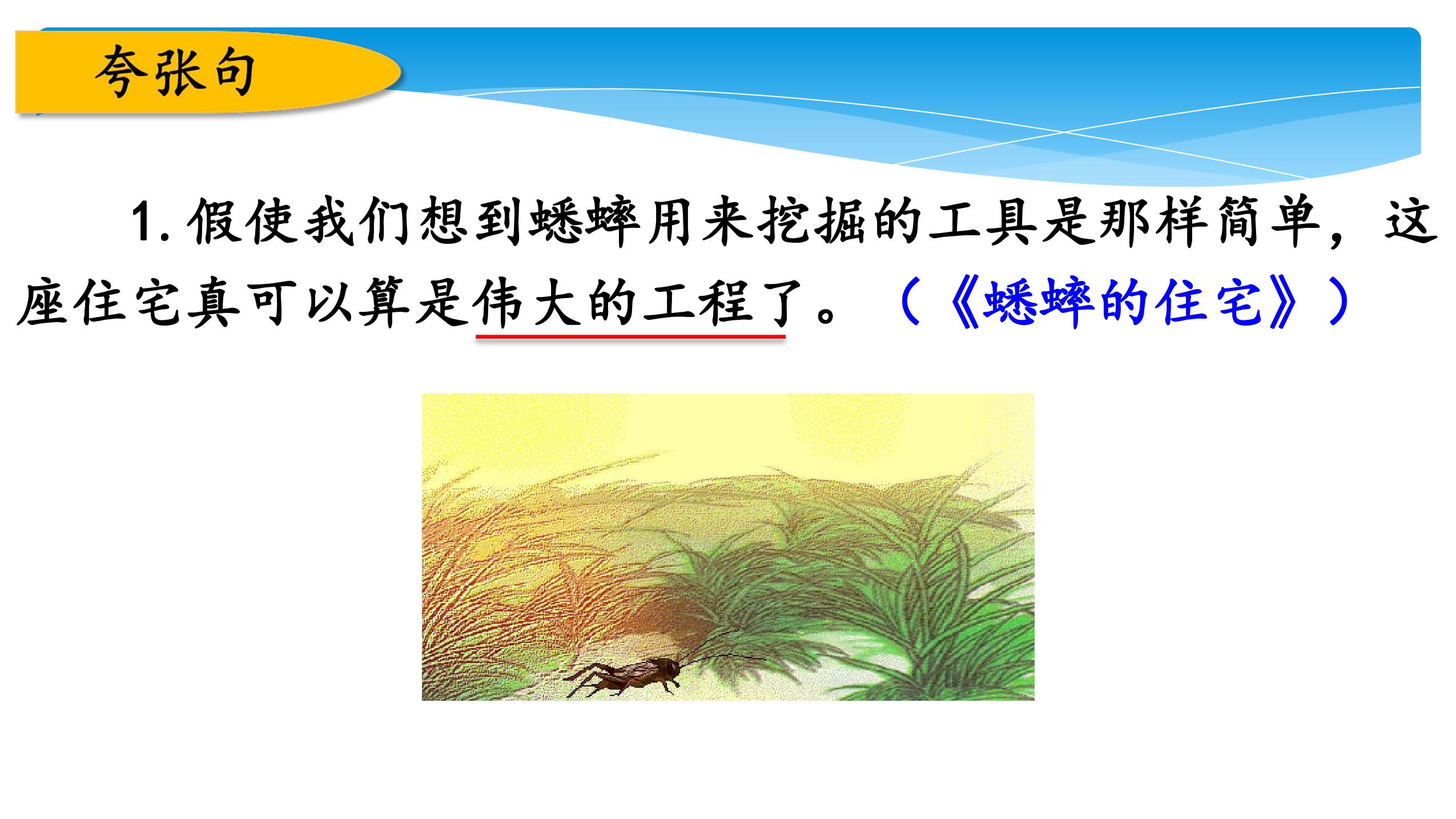 夸张句

1. 假使我们想到蟋蟀用来挖掘的工具是那样简单，这座住宅真可以算是伟大的工程了。（《蟋蟀的住宅》）